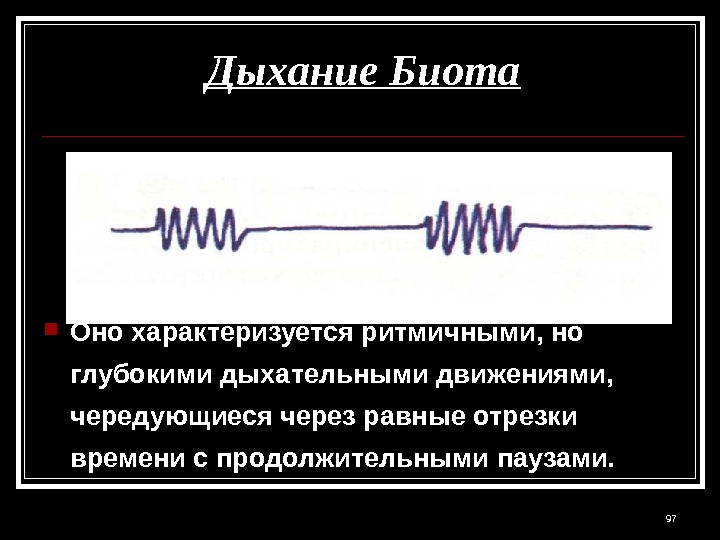 Дыхание Биота

Оно характеризуется ритмичными, но глубокими дыхательными движениями, чередующиеся через равные отрезки времени с продолжительными паузами.

97